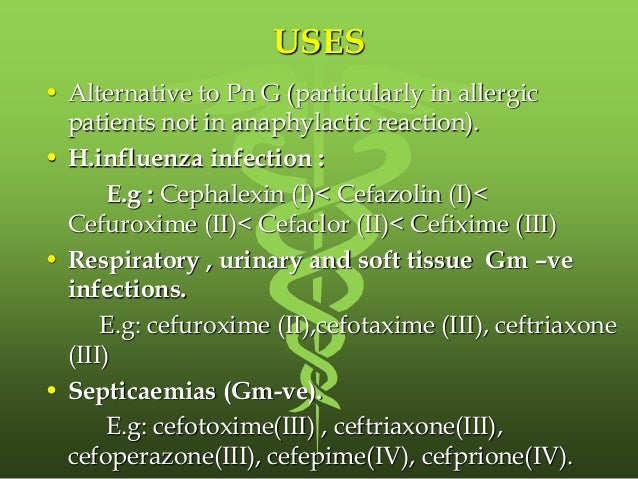 USES

• Alternative to Pn G (particularly in allergic patients not in anaphylactic reaction).

• H.influenza infection :

E.g : Cephalexin (I)< Cefazolin (I)< Cefuroxime (II)< Cefaclor (II)< Cefixime (III)

• Respiratory , urinary and soft tissue Gm –ve infections.

E.g: cefuroxime (II),cefotaxime (III), ceftriaxone (III)

• Septicaemias (Gm-ve).

E.g: cefotoxime(III) , ceftriaxone(III), cefoperazone(III), cefepime(IV), cefprione(IV).